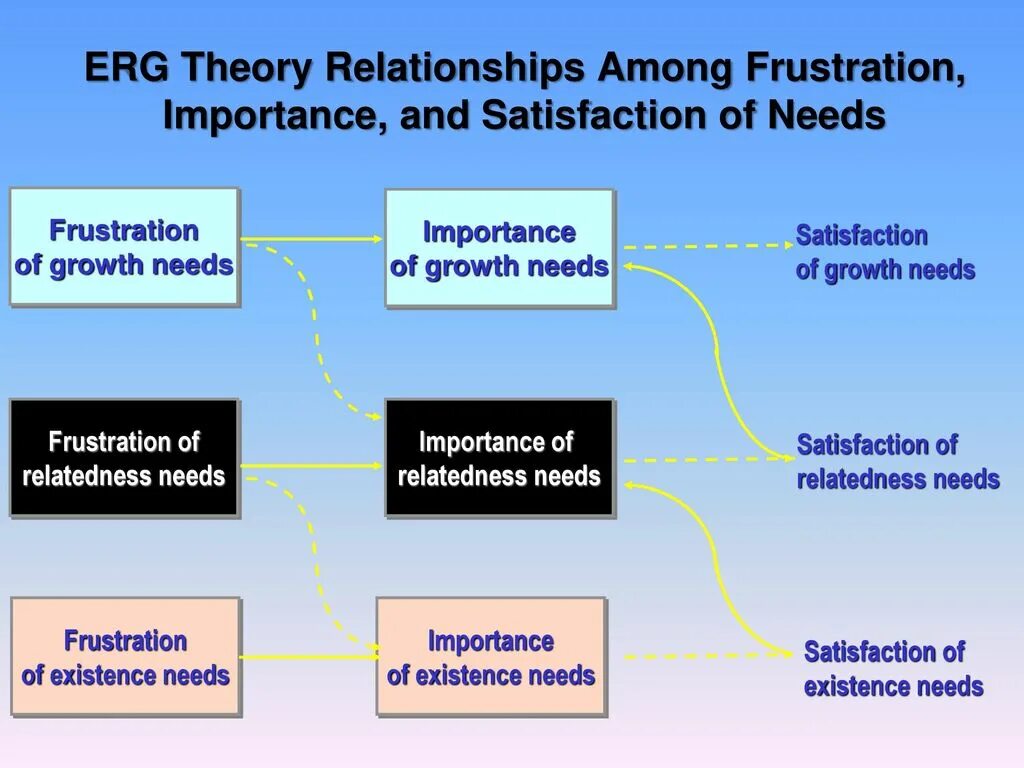 ERG Theory Relationships Among Frustration, Importance, and Satisfaction of Needs

Frustration of growth needs

Importance of growth needs

Satisfaction of growth needs

Frustration of relatedness needs

Importance of relatedness needs

Satisfaction of relatedness needs

Frustration of existence needs

Importance of existence needs

Satisfaction of existence needs